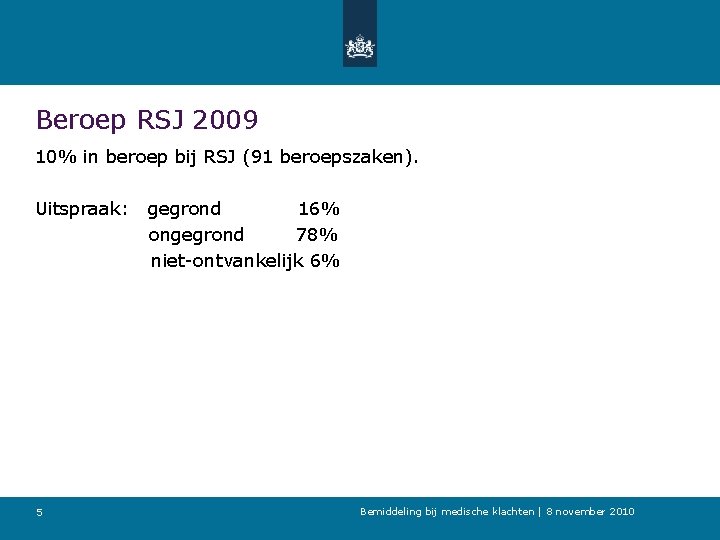 Beroep RSJ 2009

10% in beroep bij RSJ (91 beroepszaken).

Uitspraak: gegrond 16%
ongegrond 78%
niet-ontvankelijk 6%

5

Bemiddeling bij medische klachten | 8 november 2010